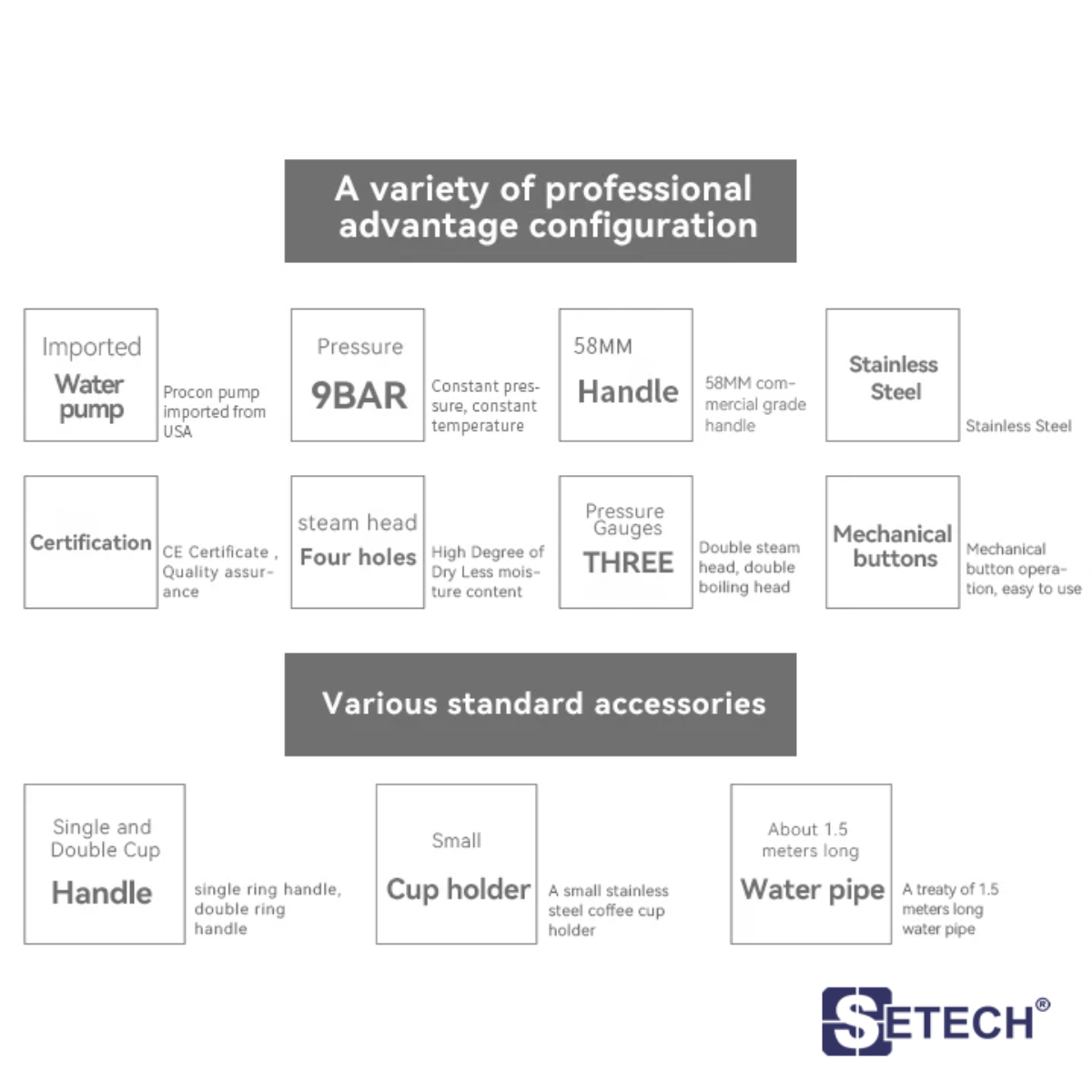 A variety of professional advantage configuration

Imported
Water pump

Procon pump imported from USA

Pressure
9BAR

Constant pressure, constant temperature

58MM
Handle

58MM commercial grade handle

Stainless Steel

Stainless Steel

Certification

CE Certificate , Quality assurance

steam head
Four holes

High Degree of Dry Less moisture content

Pressure Gauges
THREE

Double steam head, double boiling head

Mechanical buttons

Mechanical button operation, easy to use

Various standard accessories

Single and Double Cup
Handle

single ring handle, double ring handle

Small
Cup holder

A small stainless steel coffee cup holder

About 1.5 meters long
Water pipe

A treaty of 1.5 meters long water pipe

SETECH®